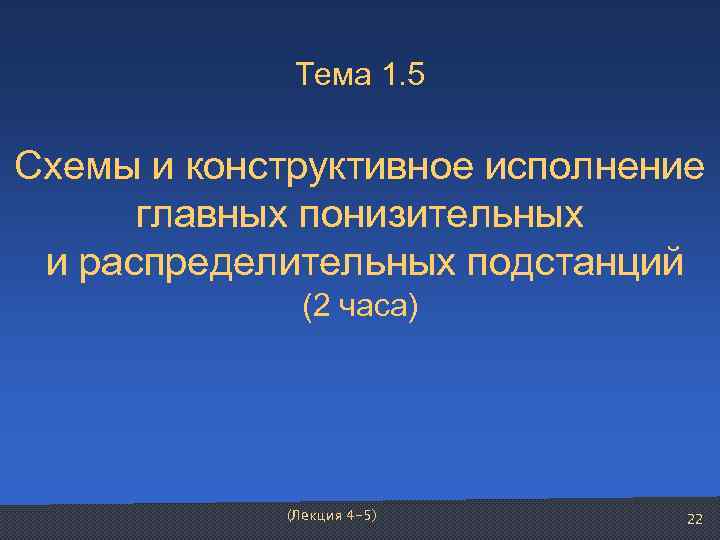 Тема 1.5

Схемы и конструктивное исполнение главных понизительных и распределительных подстанций
(2 часа)

(Лекция 4-5)

22